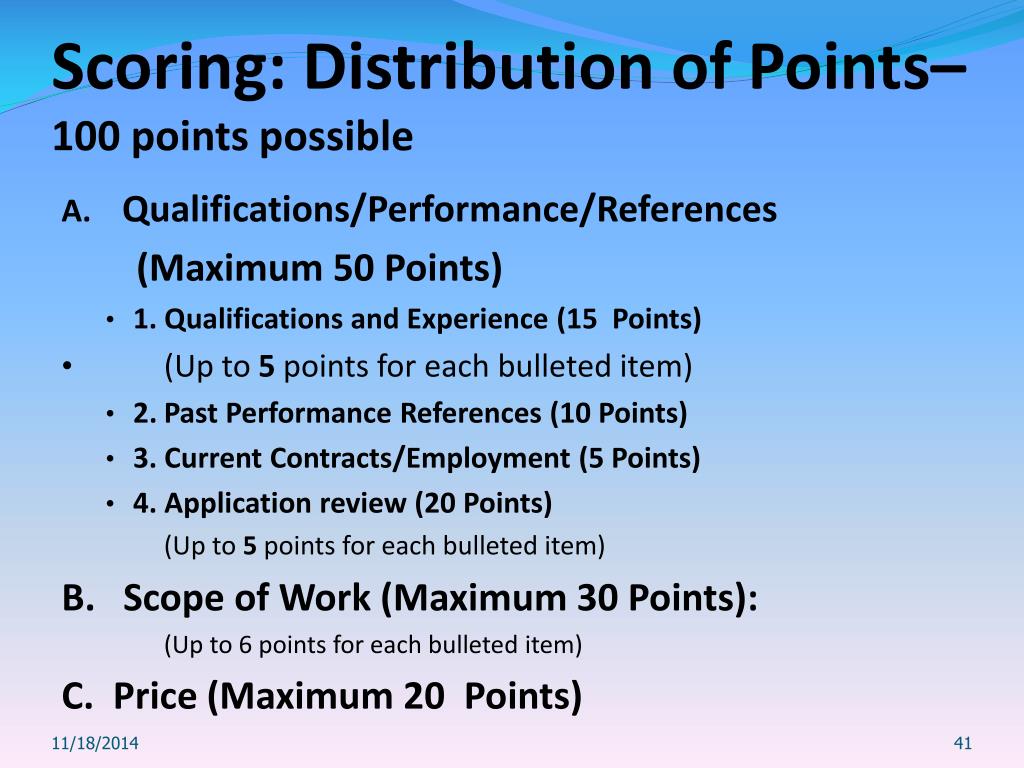 Scoring: Distribution of Points–
100 points possible

A. Qualifications/Performance/References
(Maximum 50 Points)

• 1. Qualifications and Experience (15 Points)
• (Up to 5 points for each bulleted item)
• 2. Past Performance References (10 Points)
• 3. Current Contracts/Employment (5 Points)
• 4. Application review (20 Points)
(Up to 5 points for each bulleted item)

B. Scope of Work (Maximum 30 Points):
(Up to 6 points for each bulleted item)

C. Price (Maximum 20 Points)

11/18/2014

41